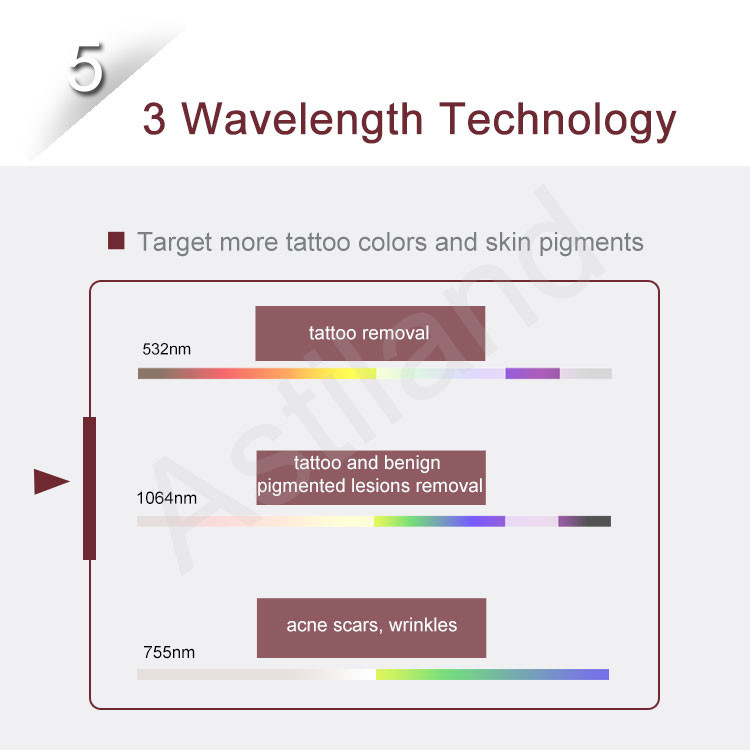 5

3 Wavelength Technology

Target more tattoo colors and skin pigments

tattoo removal

532nm

tattoo and benign pigmented lesions removal

1064nm

acne scars, wrinkles

755nm

Astiland